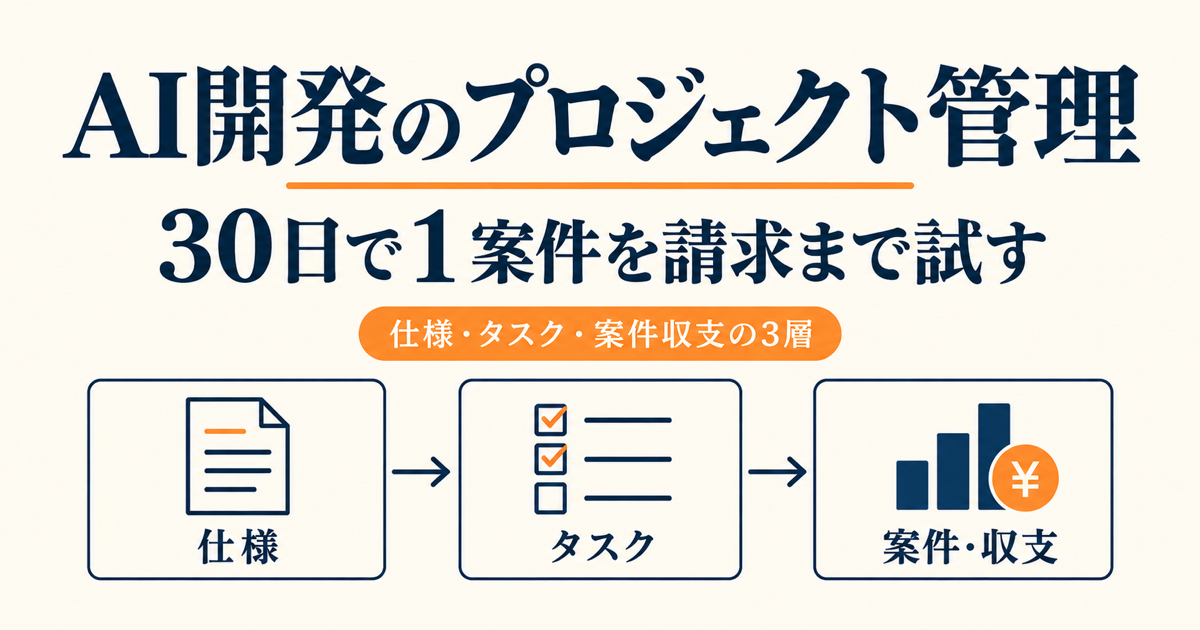 AI開発のプロジェクト管理

30日で1案件を請求まで試す

仕様・タスク・案件収支の3層

仕様

タスク

¥

案件・収支